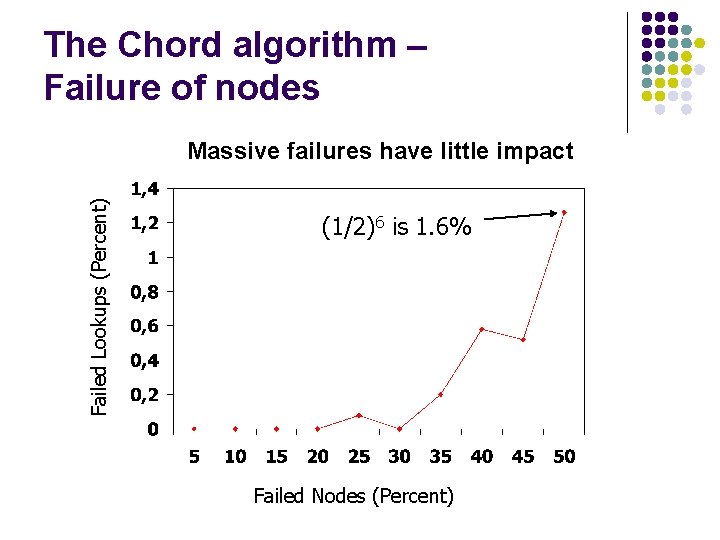 The Chord algorithm – Failure of nodes

Massive failures have little impact

Failed Lookups (Percent)

1,4
1,2
1
0,8
0,6
0,4
0,2
0

$(1/2)^6$ is 1.6%

5 10 15 20 25 30 35 40 45 50

Failed Nodes (Percent)